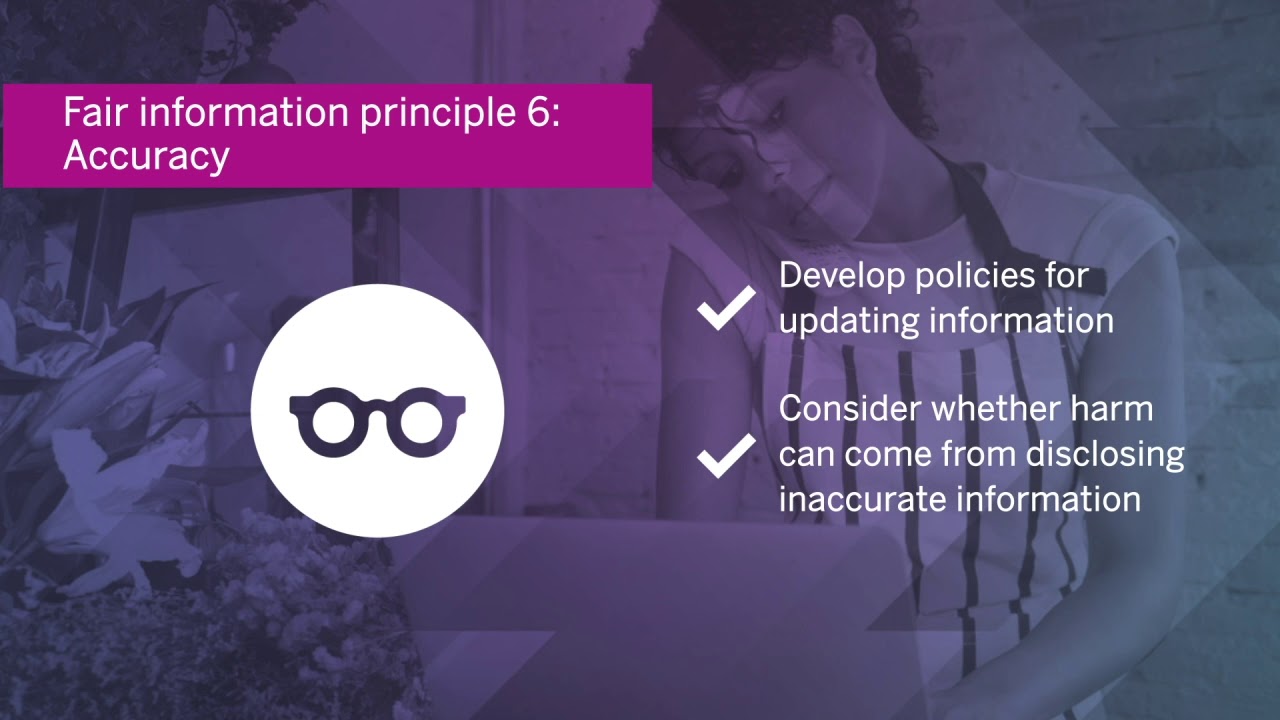 Fair information principle 6: Accuracy

Develop policies for updating information

Consider whether harm can come from disclosing inaccurate information